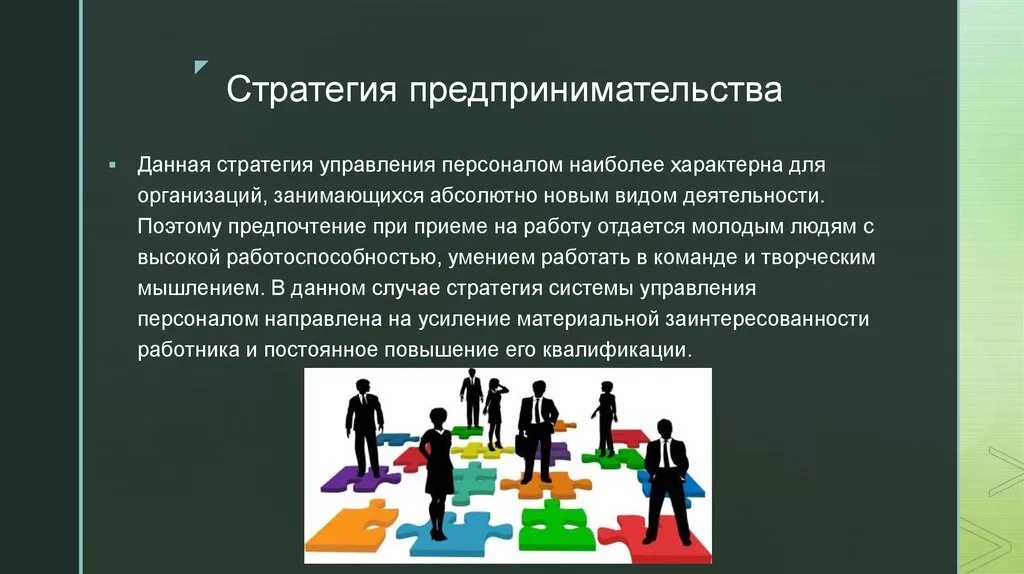 Стратегия предпринимательства

Данная стратегия управления персоналом наиболее характерна для организаций, занимающихся абсолютно новым видом деятельности. Поэтому предпочтение при приеме на работу отдается молодым людям с высокой работоспособностью, умением работать в команде и творческим мышлением. В данном случае стратегия системы управления персоналом направлена на усиление материальной заинтересованности работника и постоянное повышение его квалификации.